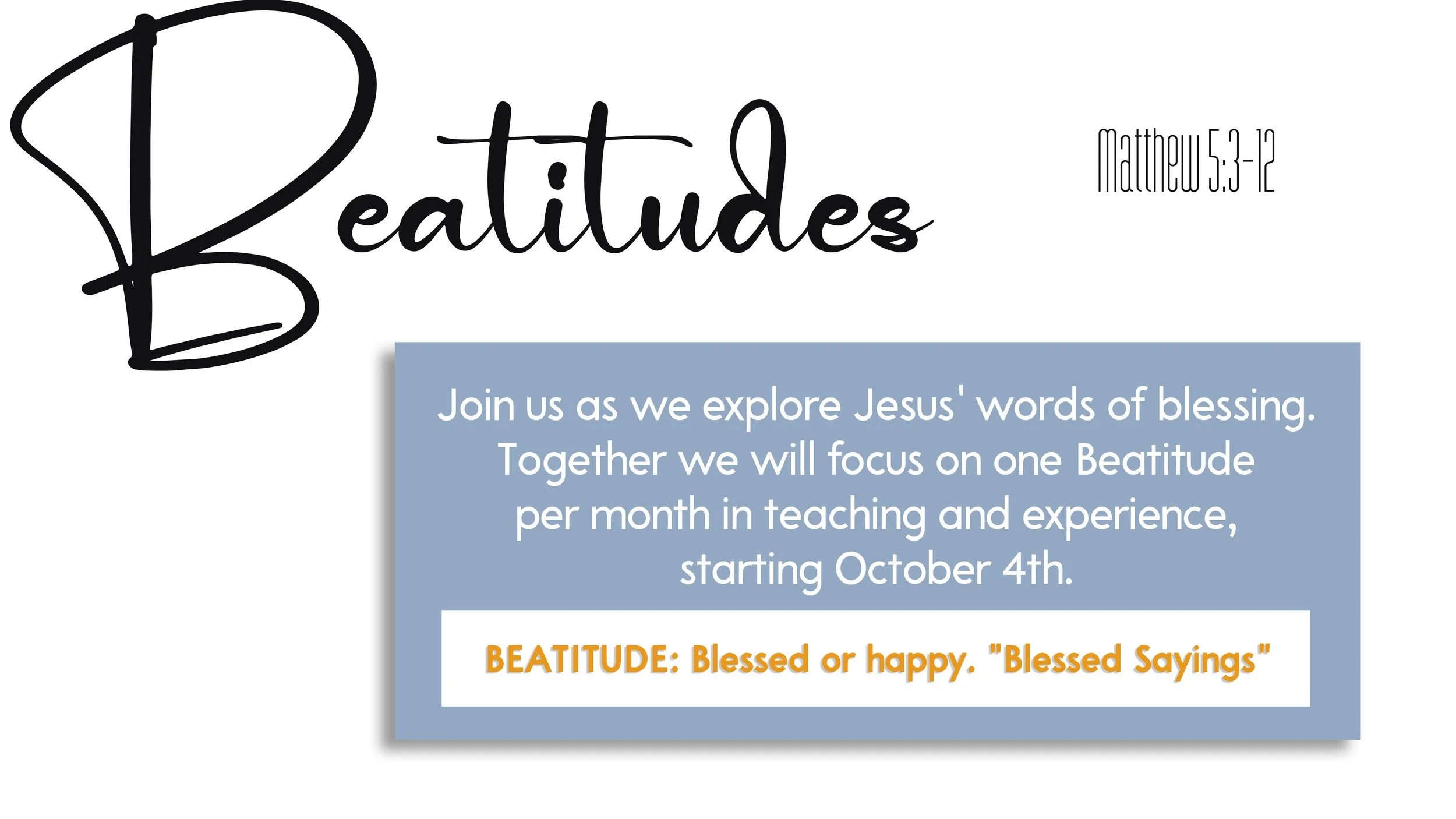 Beatitudes

Matthew 5:3-12

Join us as we explore Jesus' words of blessing. Together we will focus on one Beatitude per month in teaching and experience, starting October 4th.

BEATITUDE: Blessed or happy. "Blessed Sayings"